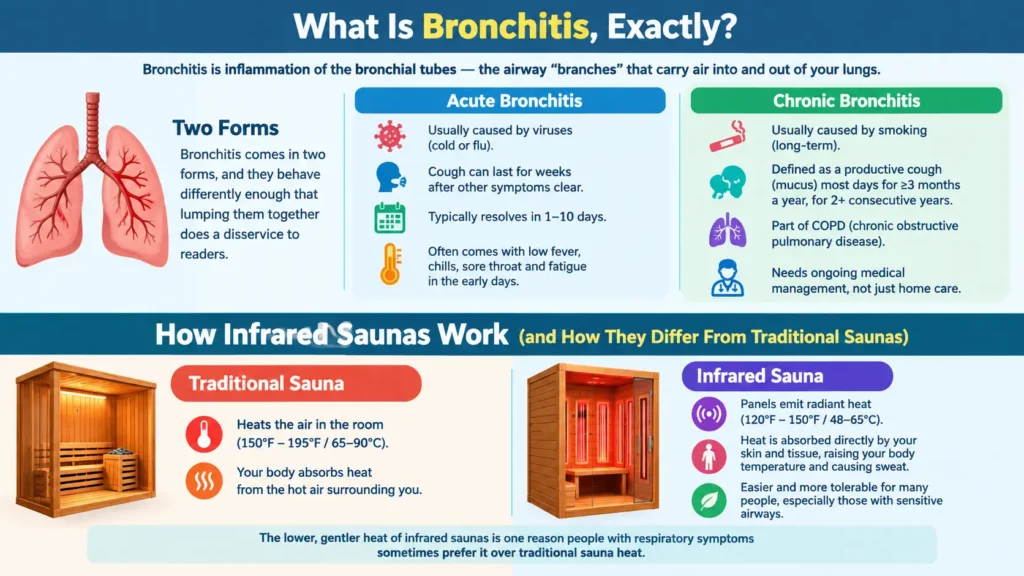 What Is Bronchitis, Exactly?

Bronchitis is inflammation of the bronchial tubes — the airway "branches" that carry air into and out of your lungs.

Two Forms

Bronchitis comes in two forms, and they behave differently enough that lumping them together does a disservice to readers.

Acute Bronchitis

Usually caused by viruses (cold or flu).

Cough can last for weeks after other symptoms clear.

Typically resolves in 1–10 days.

Often comes with low fever, chills, sore throat and fatigue in the early days.

Chronic Bronchitis

Usually caused by smoking (long-term).

Defined as a productive cough (mucus) most days for ≥3 months a year, for 2+ consecutive years.

Part of COPD (chronic obstructive pulmonary disease).

Needs ongoing medical management, not just home care.

How Infrared Saunas Work (and How They Differ From Traditional Saunas)

Traditional Sauna

Heats the air in the room (150°F – 195°F / 65–90°C).

Your body absorbs heat from the hot air surrounding you.

Infrared Sauna

Panels emit radiant heat (120°F – 150°F / 48–65°C).

Heat is absorbed directly by your skin and tissue, raising your body temperature and causing sweat.

Easier and more tolerable for many people, especially those with sensitive airways.

The lower, gentler heat of infrared saunas is one reason people with respiratory symptoms sometimes prefer it over traditional sauna heat.